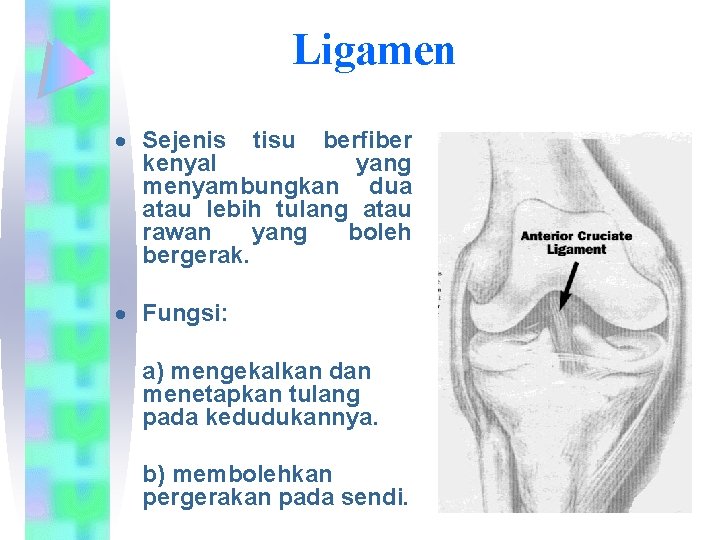 Ligamen

• Sejenis tisu berfiber kenyal yang menyambungkan dua atau lebih tulang atau rawan yang boleh bergerak.

• Fungsi:

a) mengekalkan dan menetapkan tulang pada kedudukannya.

b) membolehkan pergerakan pada sendi.

Anterior Cruciate Ligament